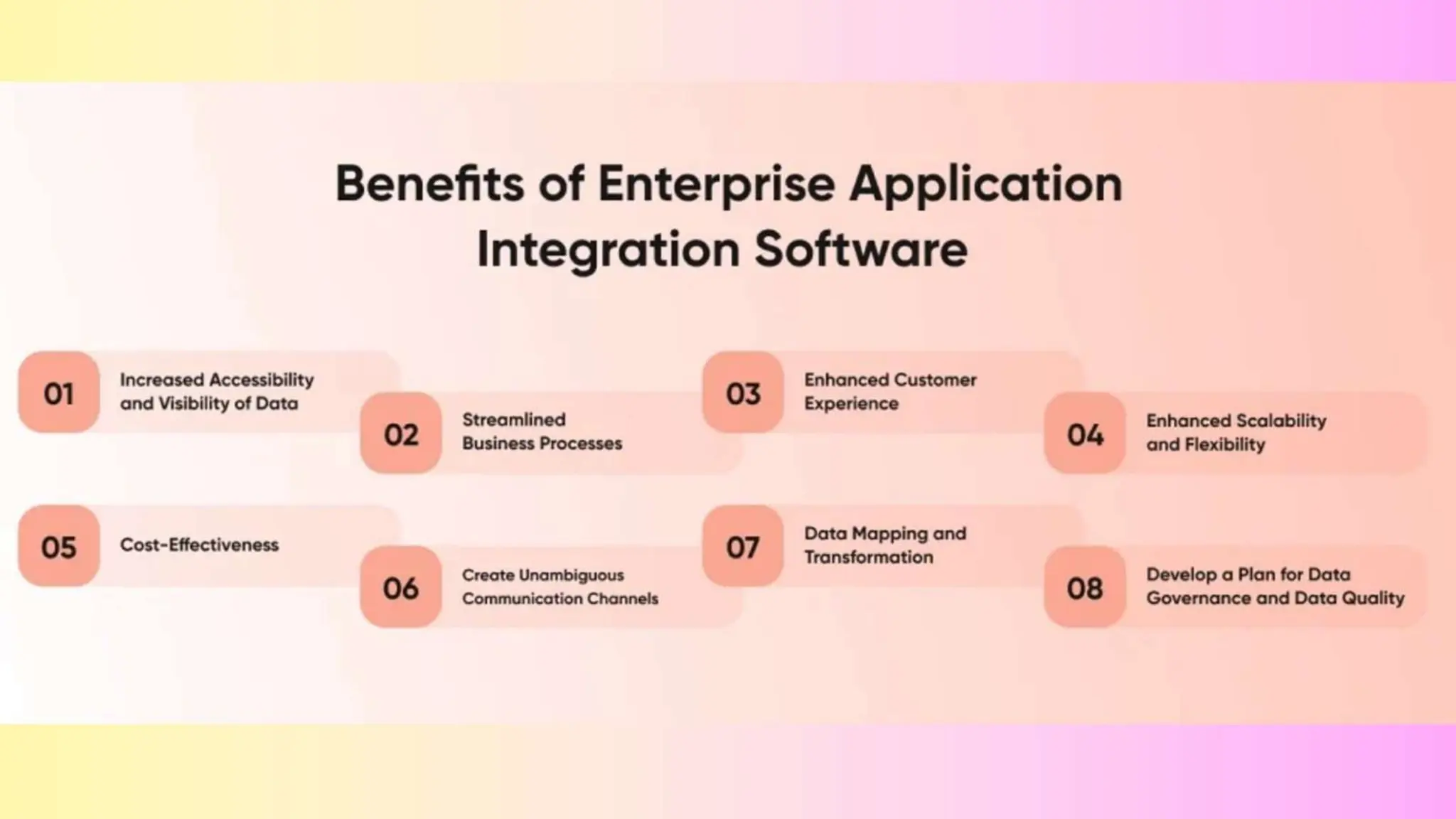 Benefits of Enterprise Application Integration Software

01 Increased Accessibility and Visibility of Data

02 Streamlined Business Processes

03 Enhanced Customer Experience

04 Enhanced Scalability and Flexibility

05 Cost-Effectiveness

06 Create Unambiguous Communication Channels

07 Data Mapping and Transformation

08 Develop a Plan for Data Governance and Data Quality